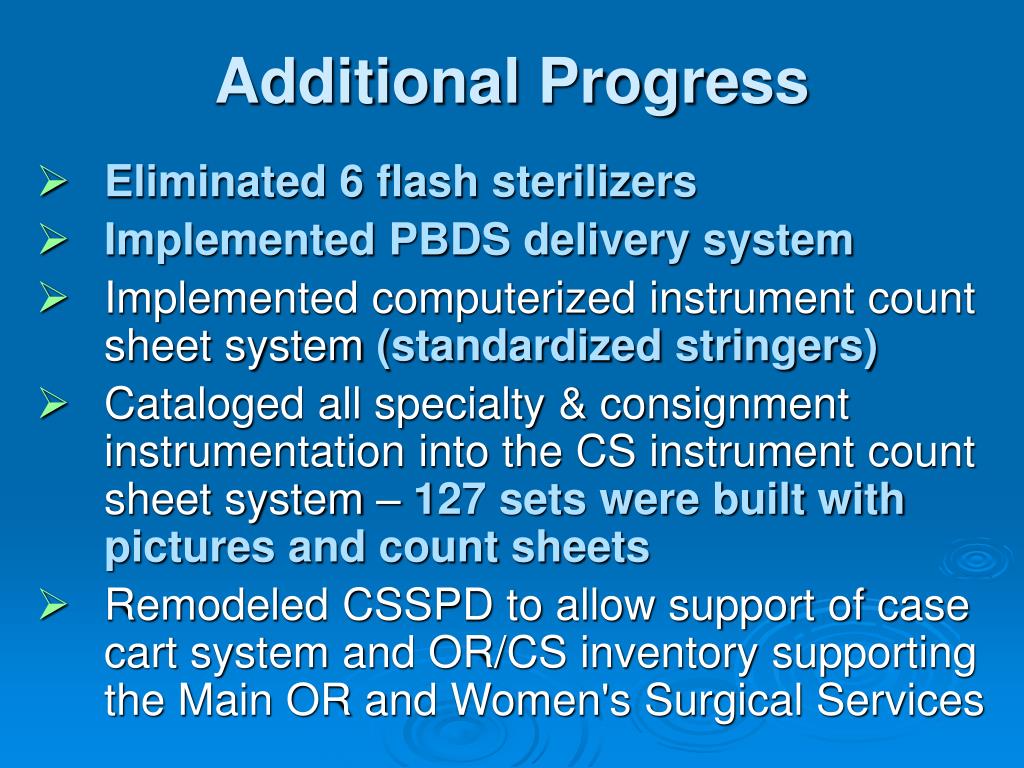 Additional Progress

➢ Eliminated 6 flash sterilizers
➢ Implemented PBDS delivery system
➢ Implemented computerized instrument count sheet system (standardized stringers)
➢ Cataloged all specialty & consignment instrumentation into the CS instrument count sheet system – 127 sets were built with pictures and count sheets
➢ Remodeled CSSPD to allow support of case cart system and OR/CS inventory supporting the Main OR and Women's Surgical Services